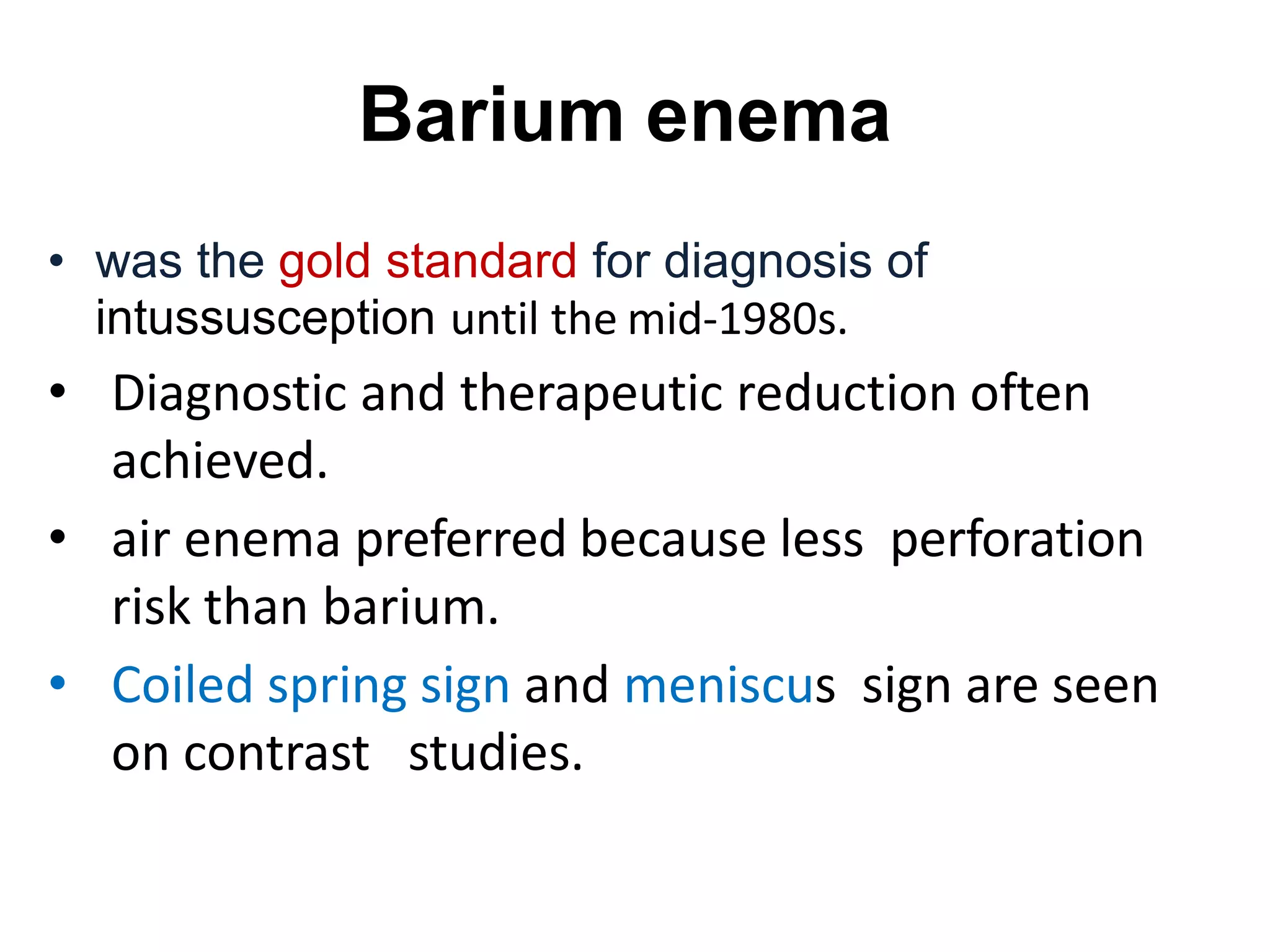 Barium enema

• was the gold standard for diagnosis of intussusception until the mid-1980s.
• Diagnostic and therapeutic reduction often achieved.
• air enema preferred because less perforation risk than barium.
• Coiled spring sign and meniscus sign are seen on contrast studies.